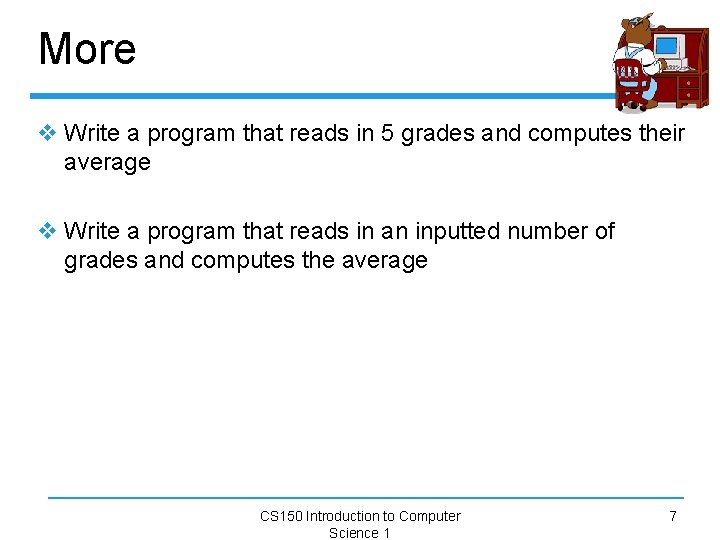 More

❖ Write a program that reads in 5 grades and computes their average

❖ Write a program that reads in an inputted number of grades and computes the average

CS150 Introduction to Computer Science 1

7